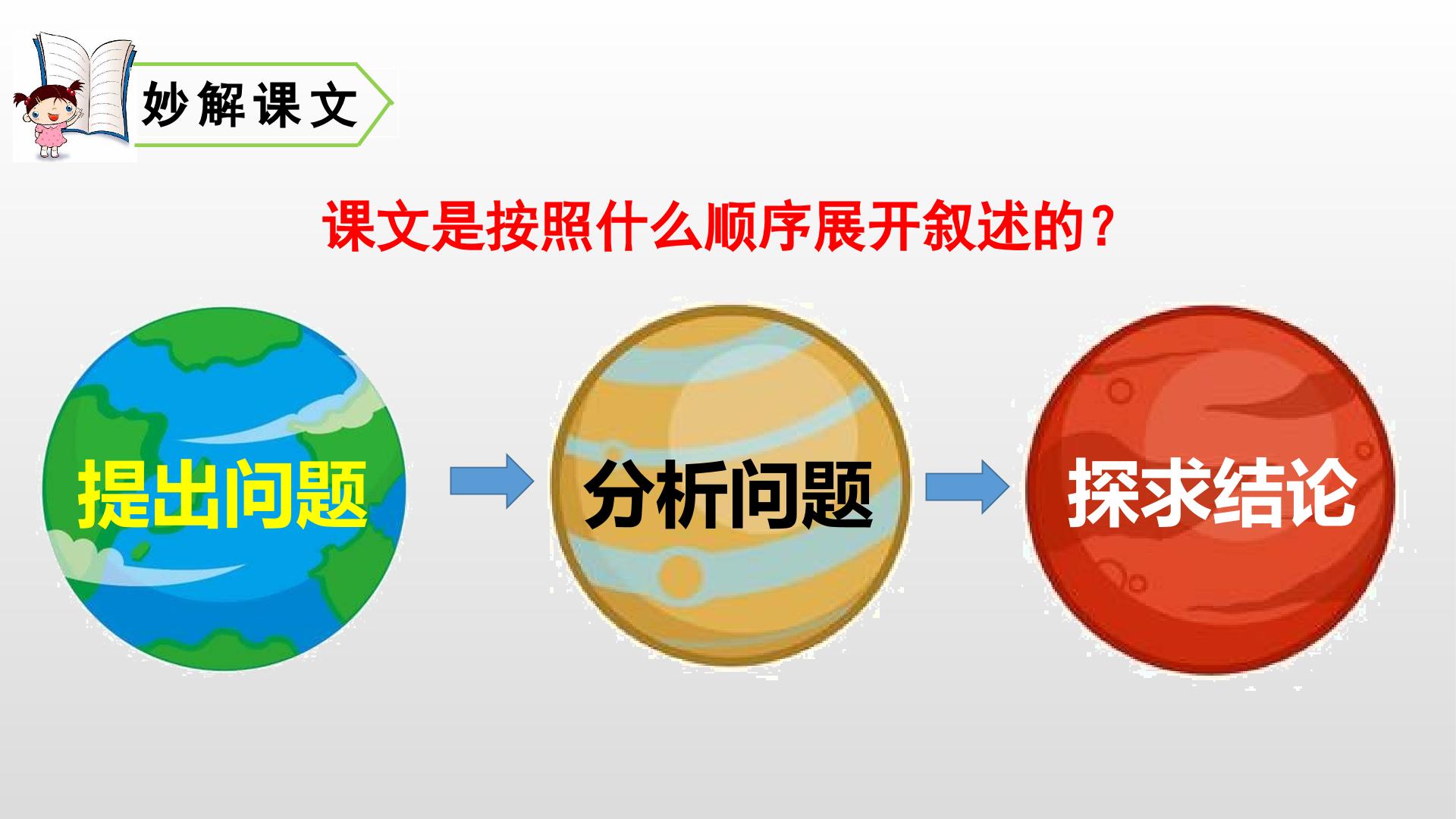 妙解课文

课文是按照什么顺序展开叙述的？

提出问题

分析问题

探求结论